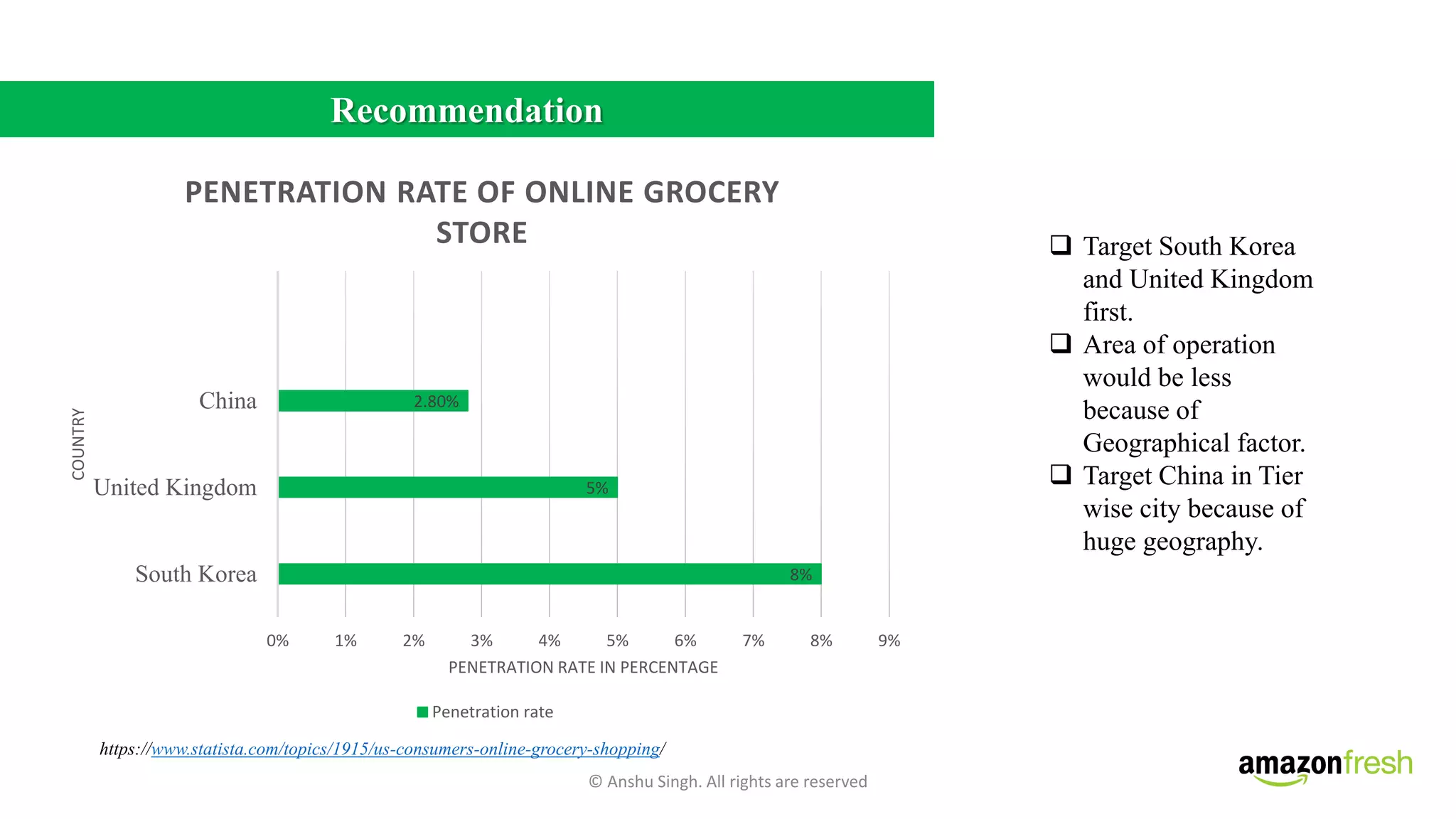 Recommendation

PENETRATION RATE OF ONLINE GROCERY STORE

COUNTRY

China 2.80%

United Kingdom 5%

South Korea 8%

0% 1% 2% 3% 4% 5% 6% 7% 8% 9%

PENETRATION RATE IN PERCENTAGE

Penetration rate

❑ Target South Korea and United Kingdom first.
❑ Area of operation would be less because of Geographical factor.
❑ Target China in Tier wise city because of huge geography.

https://www.statista.com/topics/1915/us-consumers-online-grocery-shopping/

© Anshu Singh. All rights are reserved

amazonfresh